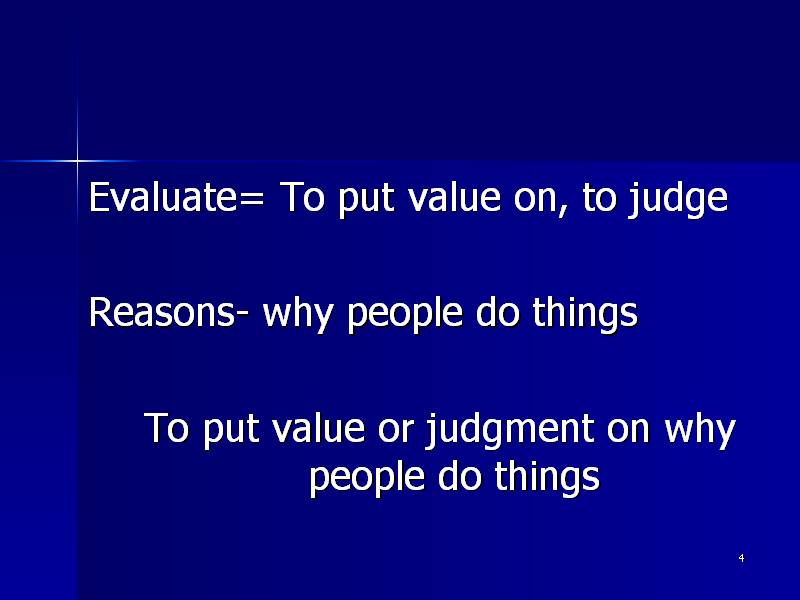 Evaluate= To put value on, to judge

Reasons- why people do things

To put value or judgment on why people do things

4